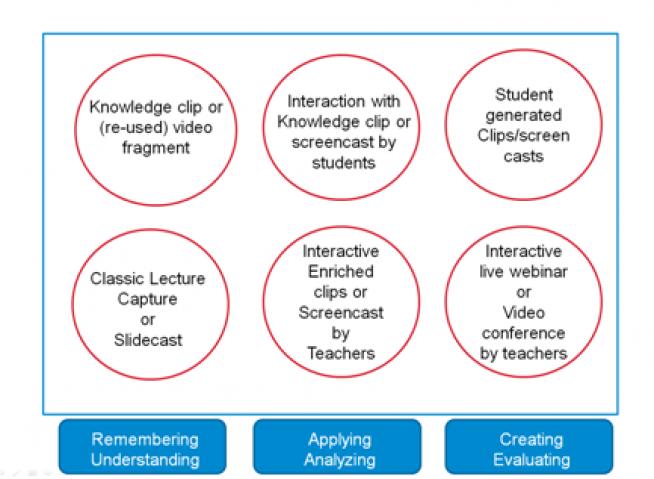 Knowledge clip or (re-used) video fragment

Interaction with Knowledge clip or screencast by students

Student generated Clips/screen casts

Classic Lecture Capture or Slidecast

Interactive Enriched clips or Screencast by Teachers

Interactive live webinar or Video conference by teachers

Remembering Understanding

Applying Analyzing

Creating Evaluating